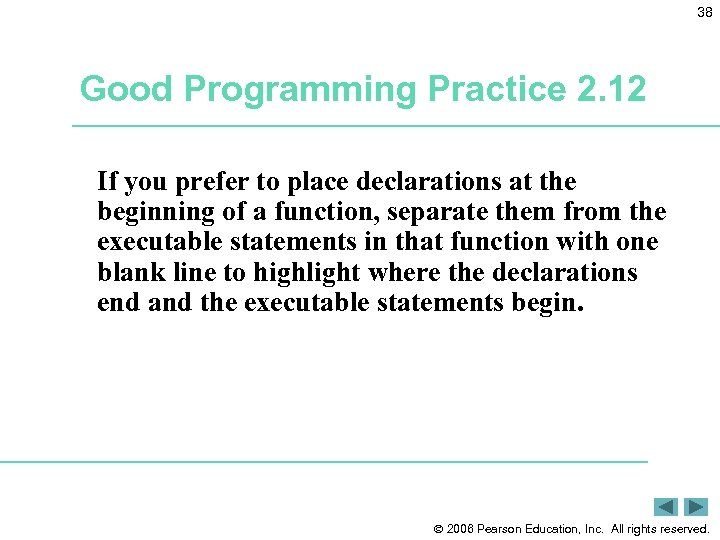 38

Good Programming Practice 2.12

If you prefer to place declarations at the beginning of a function, separate them from the executable statements in that function with one blank line to highlight where the declarations end and the executable statements begin.

© 2006 Pearson Education, Inc. All rights reserved.